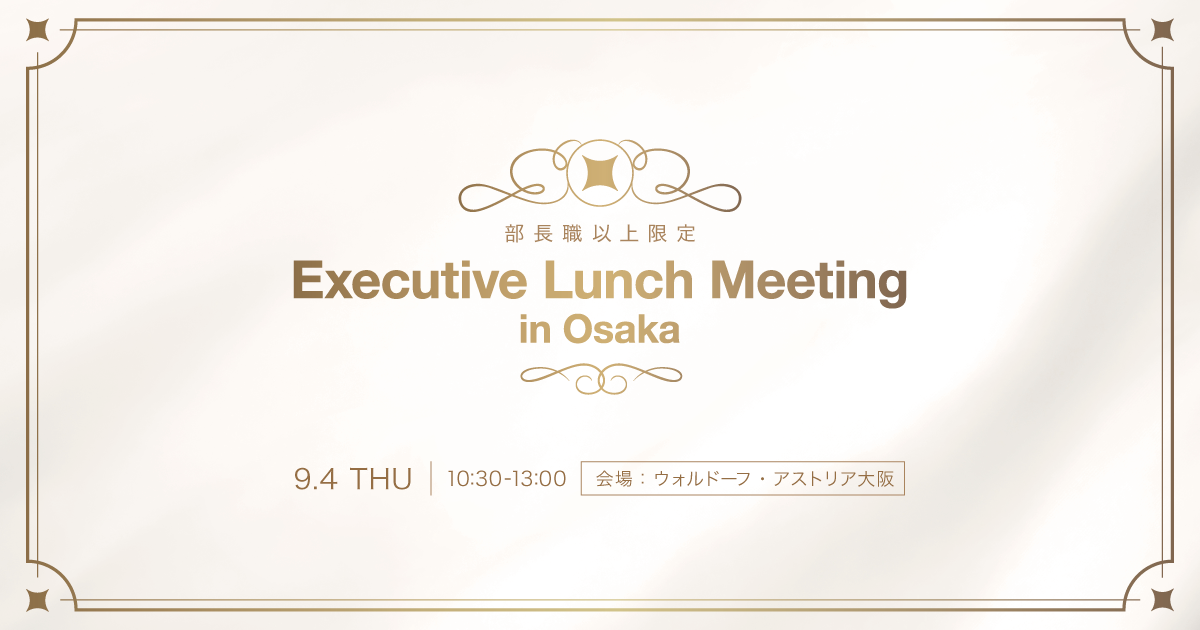 部長職以上限定

Executive Lunch Meeting
in Osaka

9.4 THU | 10:30-13:00 会場：ウォルドーフ・アストリア大阪